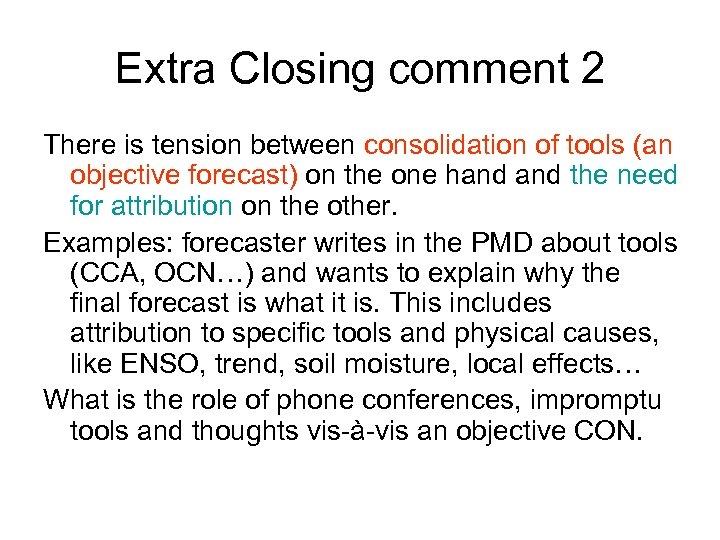 Extra Closing comment 2

There is tension between consolidation of tools (an objective forecast) on the one hand and the need for attribution on the other.

Examples: forecaster writes in the PMD about tools (CCA, OCN…) and wants to explain why the final forecast is what it is. This includes attribution to specific tools and physical causes, like ENSO, trend, soil moisture, local effects…

What is the role of phone conferences, impromptu tools and thoughts vis-à-vis an objective CON.